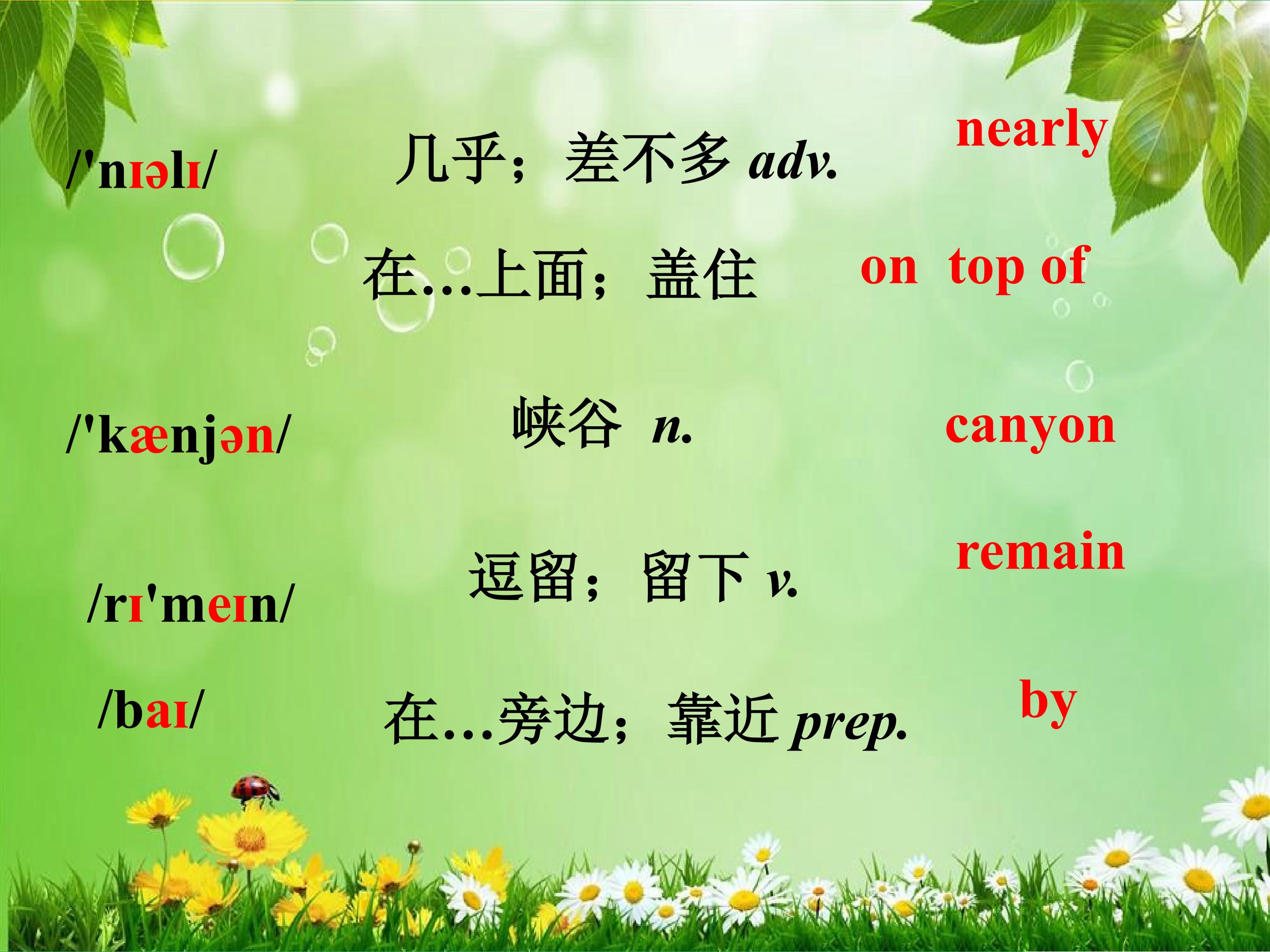 /'nɪəlɪ/ 几乎；差不多 adv. nearly

在...上面；盖住 on top of

/'kænjən/ 峡谷 n. canyon

/rɪ'meɪn/ 逗留；留下 v. remain

/baɪ/ 在...旁边；靠近 prep. by